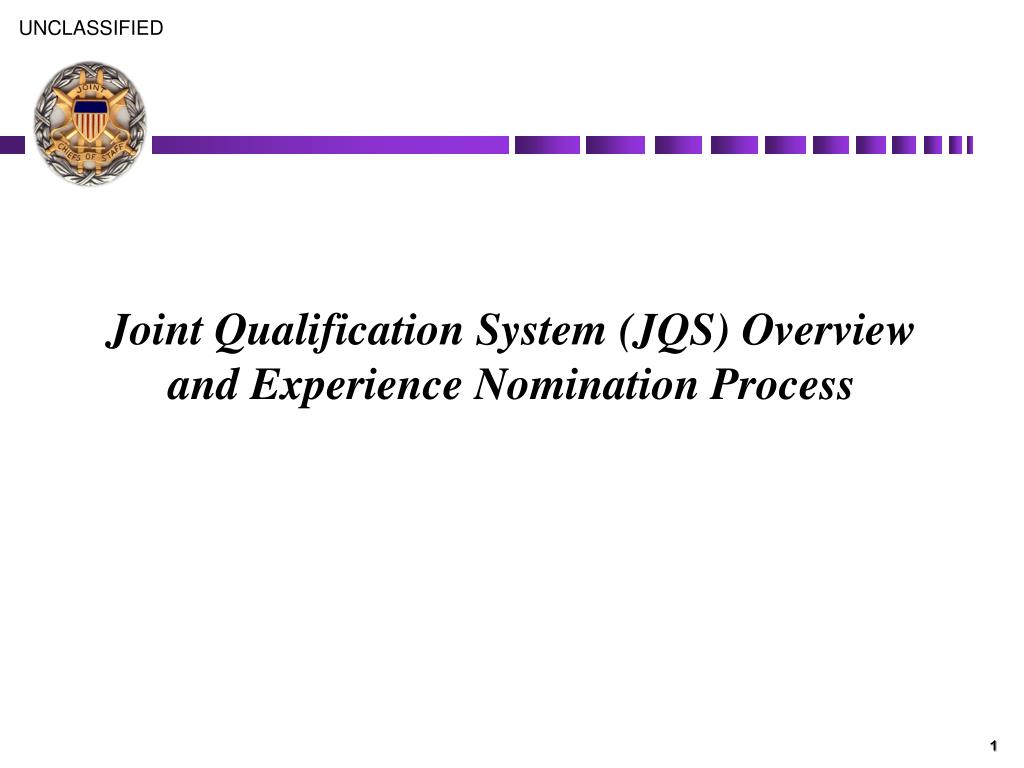 UNCLASSIFIED

JOINT

CHIEFS OF STAFF

Joint Qualification System (JQS) Overview and Experience Nomination Process

1